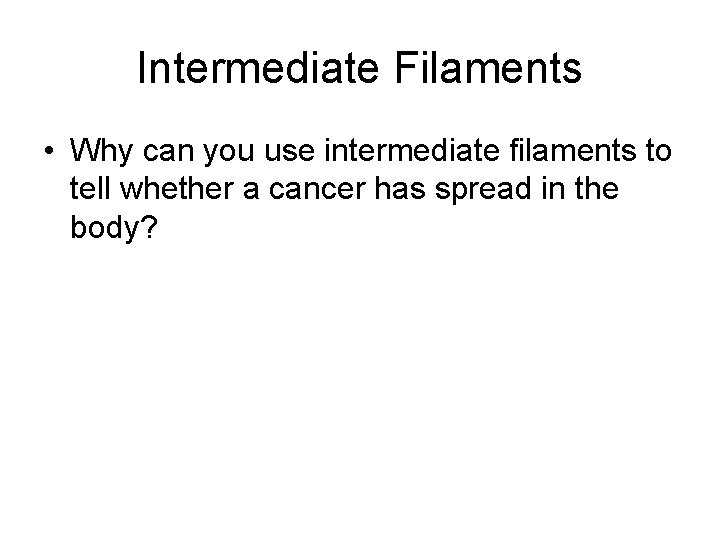 Intermediate Filaments

• Why can you use intermediate filaments to tell whether a cancer has spread in the body?